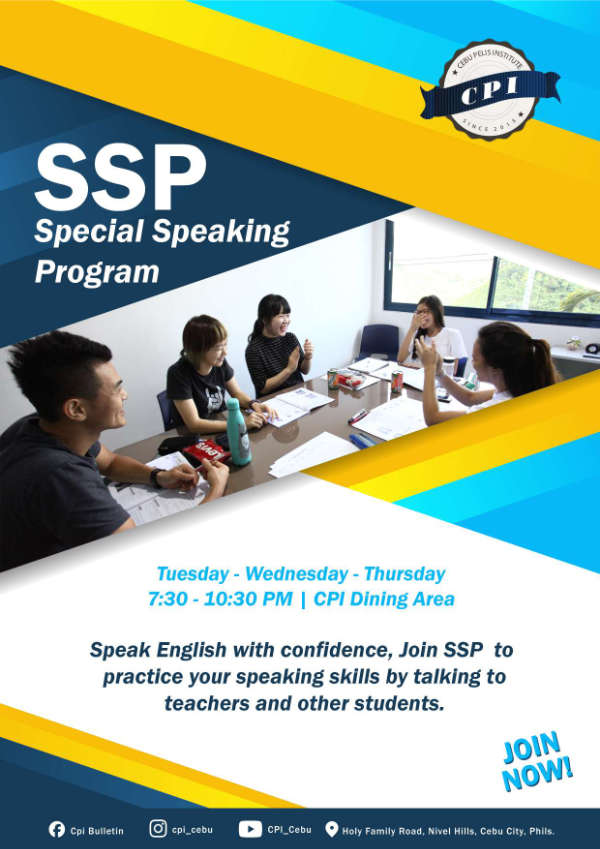 CEBU PELIS INSTITUTE
CPI
SINCE 2015

SSP
Special Speaking Program

Tuesday - Wednesday - Thursday
7:30 - 10:30 PM | CPI Dining Area

Speak English with confidence, Join SSP to practice your speaking skills by talking to teachers and other students.

JOIN NOW!

Cpi Bulletin cpi_cebu CPI_Cebu Holy Family Road, Nivel Hills, Cebu City, Phils.